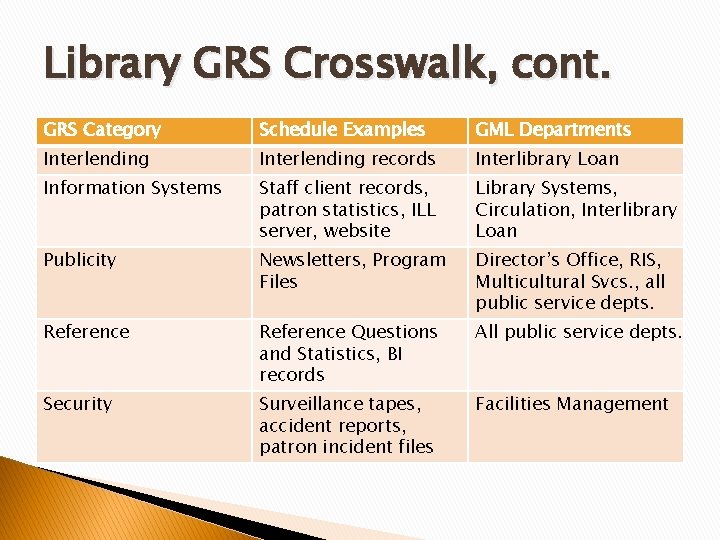 Library GRS Crosswalk, cont.

| GRS Category | Schedule Examples | GML Departments |
|---|---|---|
| Interlending | Interlending records | Interlibrary Loan |
| Information Systems | Staff client records, patron statistics, ILL server, website | Library Systems, Circulation, Interlibrary Loan |
| Publicity | Newsletters, Program Files | Director's Office, RIS, Multicultural Svcs., all public service depts. |
| Reference | Reference Questions and Statistics, BI records | All public service depts. |
| Security | Surveillance tapes, accident reports, patron incident files | Facilities Management |